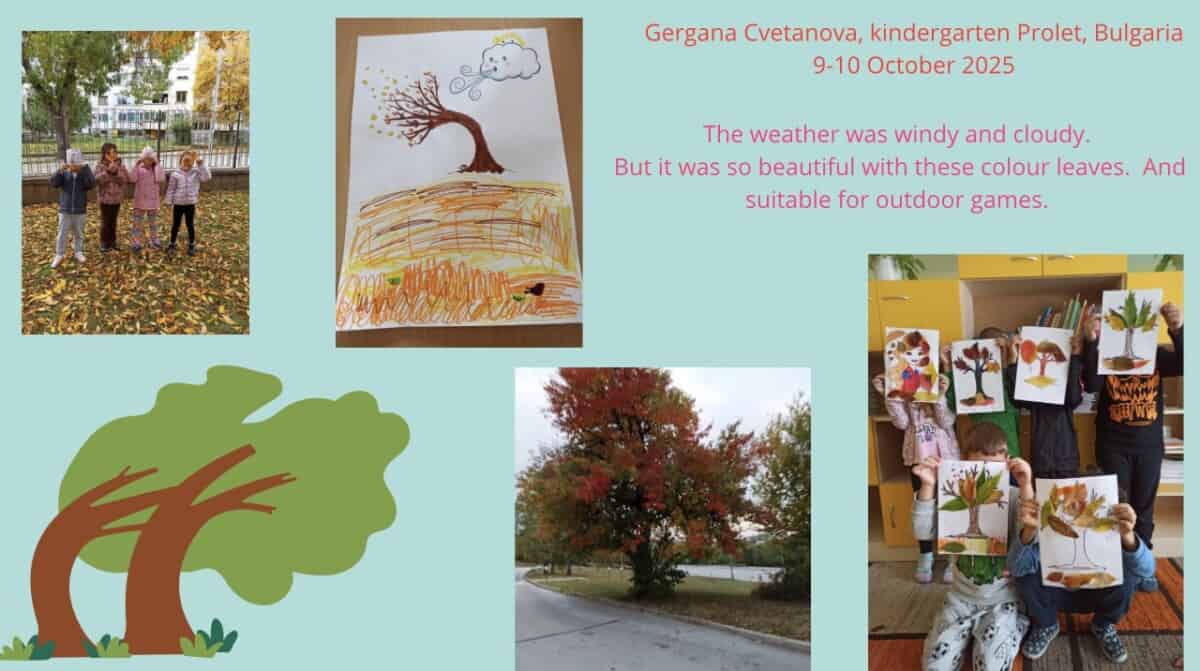 Gergana Cvetanova, kindergarten Prolet, Bulgaria
9-10 October 2025

The weather was windy and cloudy.
But it was so beautiful with these colour leaves. And suitable for outdoor games.